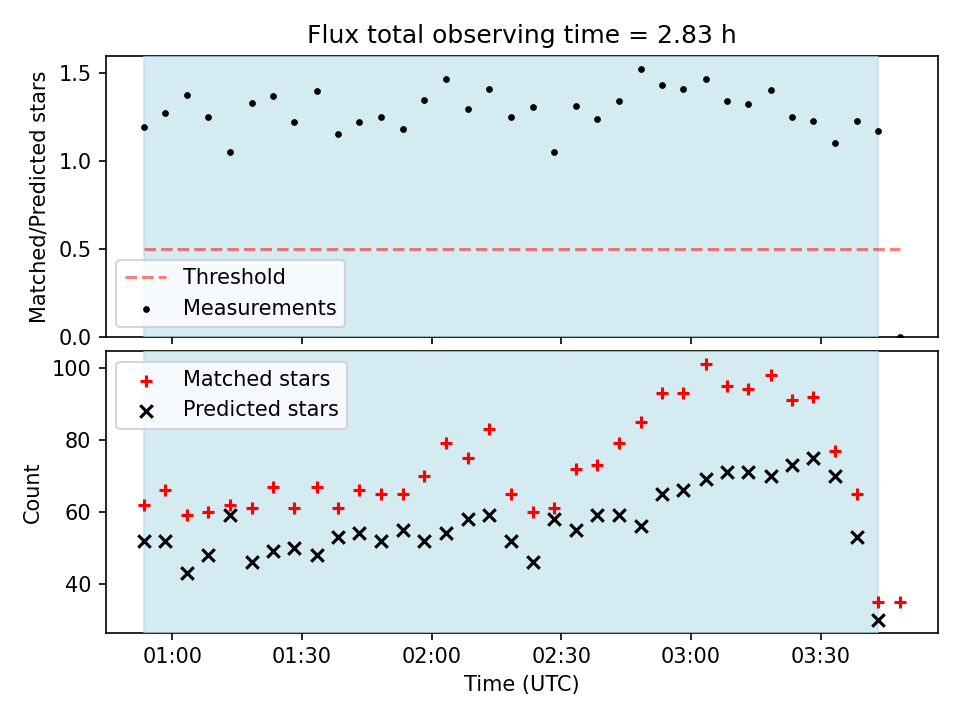 Flux total observing time = 2.83 h

Matched/Predicted stars

1.5
1.0
0.5
0.0

Threshold
Measurements

Count

100
80
60
40

Matched stars
Predicted stars

01:00 01:30 02:00 02:30 03:00 03:30

Time (UTC)